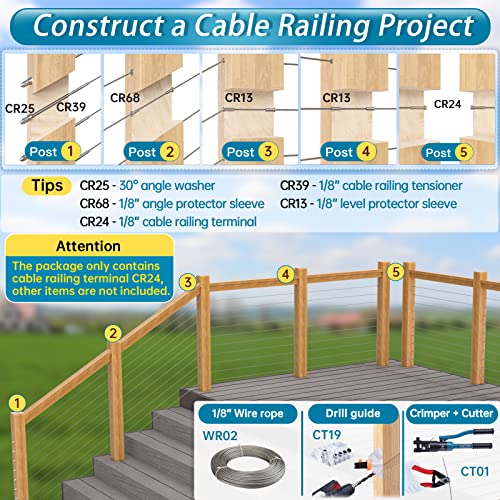 Construct a Cable Railing Project

CR25 CR39
Post 1

CR68
Post 2

CR13
Post 3

CR13
Post 4

CR24
Post 5

Tips
CR25 - 30° angle washer
CR68 - 1/8" angle protector sleeve
CR24 - 1/8" cable railing terminal
CR39 - 1/8" cable railing tensioner
CR13 - 1/8" level protector sleeve

Attention
The package only contains cable railing terminal CR24, other items are not included.

1
2
3
4
5

1/8" Wire rope
WR02

Drill guide
CT19

Crimper + Cutter
CT01